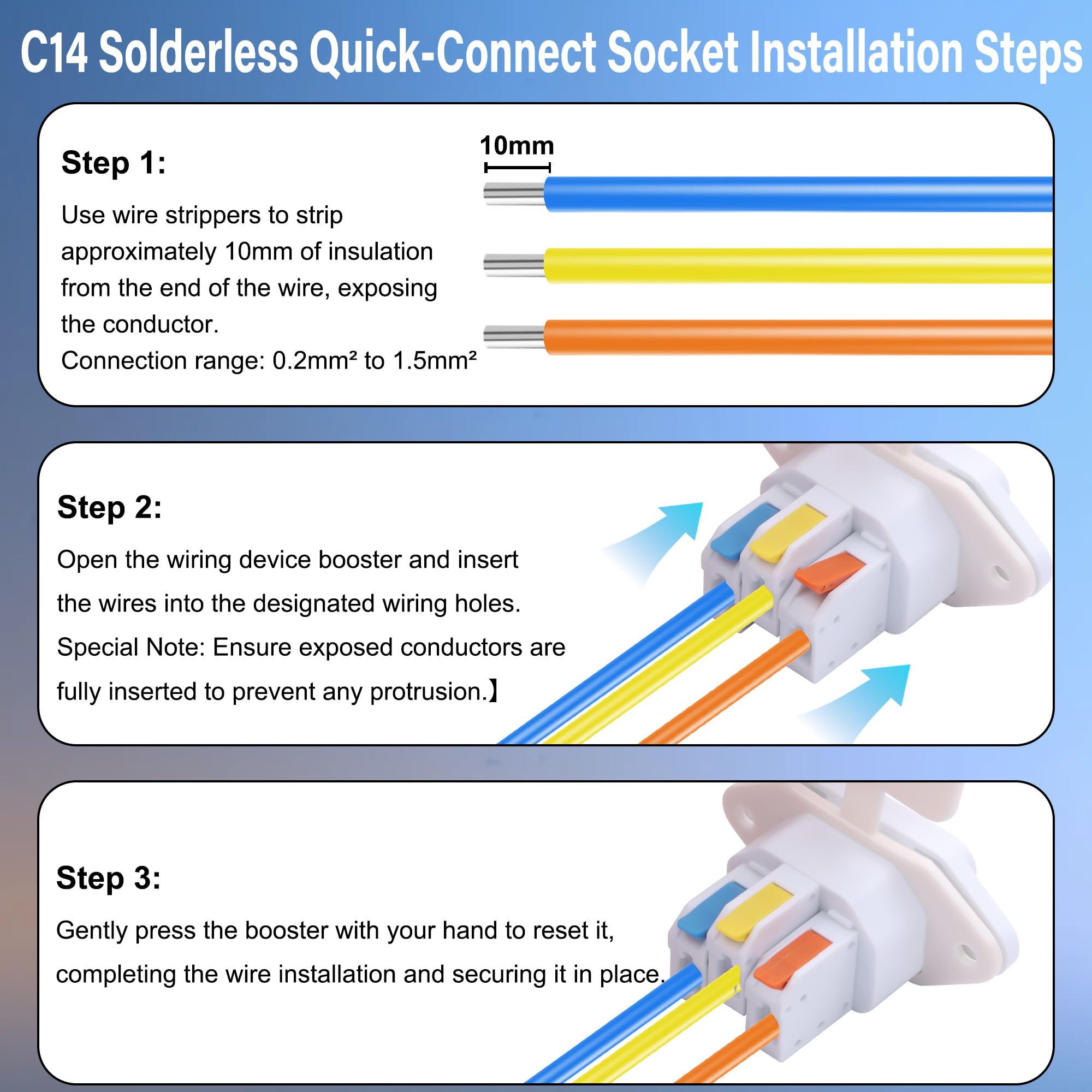 C14 Solderless Quick-Connect Socket Installation Steps

Step 1:

Use wire strippers to strip approximately 10mm of insulation from the end of the wire, exposing the conductor.
Connection range: 0.2mm² to 1.5mm²

10mm

Step 2:

Open the wiring device booster and insert the wires into the designated wiring holes.
Special Note: Ensure exposed conductors are fully inserted to prevent any protrusion.】

Step 3:

Gently press the booster with your hand to reset it, completing the wire installation and securing it in place.